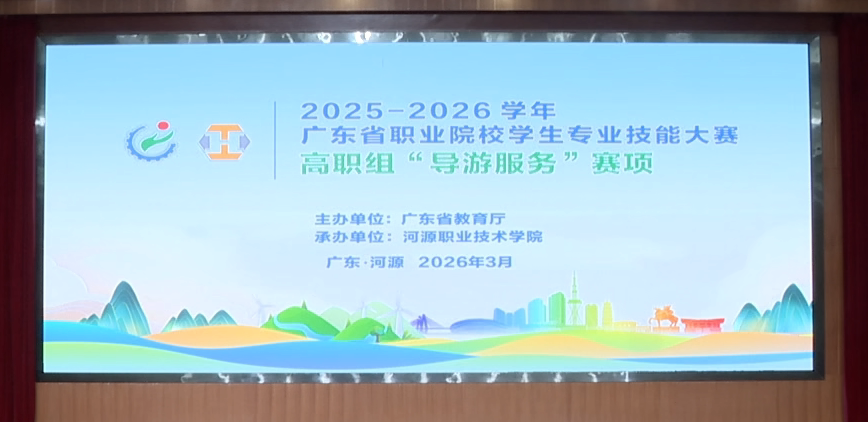 2025-2026 学年
广东省职业院校学生专业技能大赛
高职组“导游服务”赛项

主办单位：广东省教育厅
承办单位：河源职业技术学院

广东·河源 2026年3月